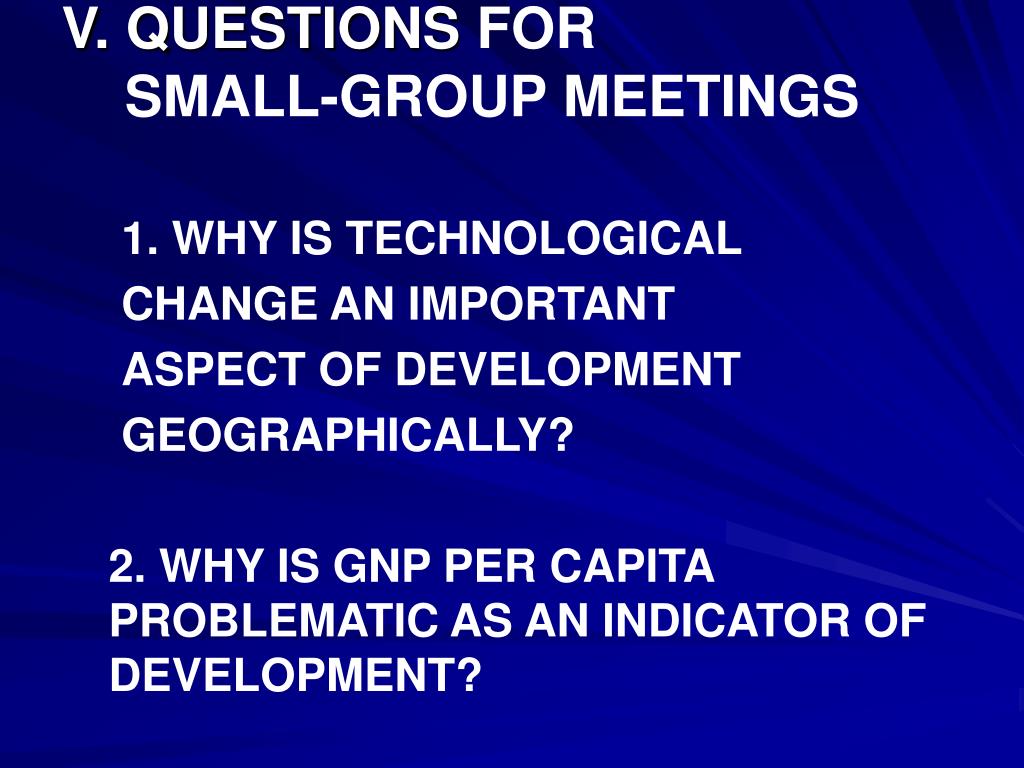 V. QUESTIONS FOR SMALL-GROUP MEETINGS

1. WHY IS TECHNOLOGICAL CHANGE AN IMPORTANT ASPECT OF DEVELOPMENT GEOGRAPHICALLY?

2. WHY IS GNP PER CAPITA PROBLEMATIC AS AN INDICATOR OF DEVELOPMENT?